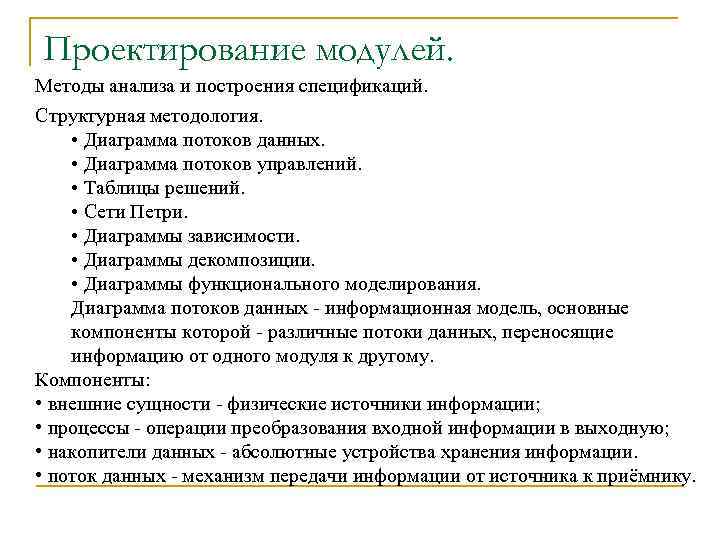 Проектирование модулей.

Методы анализа и построения спецификаций.

Структурная методология.

• Диаграмма потоков данных.
• Диаграмма потоков управлений.
• Таблицы решений.
• Сети Петри.
• Диаграммы зависимости.
• Диаграммы декомпозиции.
• Диаграммы функционального моделирования.

Диаграмма потоков данных - информационная модель, основные компоненты которой - различные потоки данных, переносящие информацию от одного модуля к другому.

Компоненты:
• внешние сущности - физические источники информации;
• процессы - операции преобразования входной информации в выходную;
• накопители данных - абсолютные устройства хранения информации.
• поток данных - механизм передачи информации от источника к приёмнику.